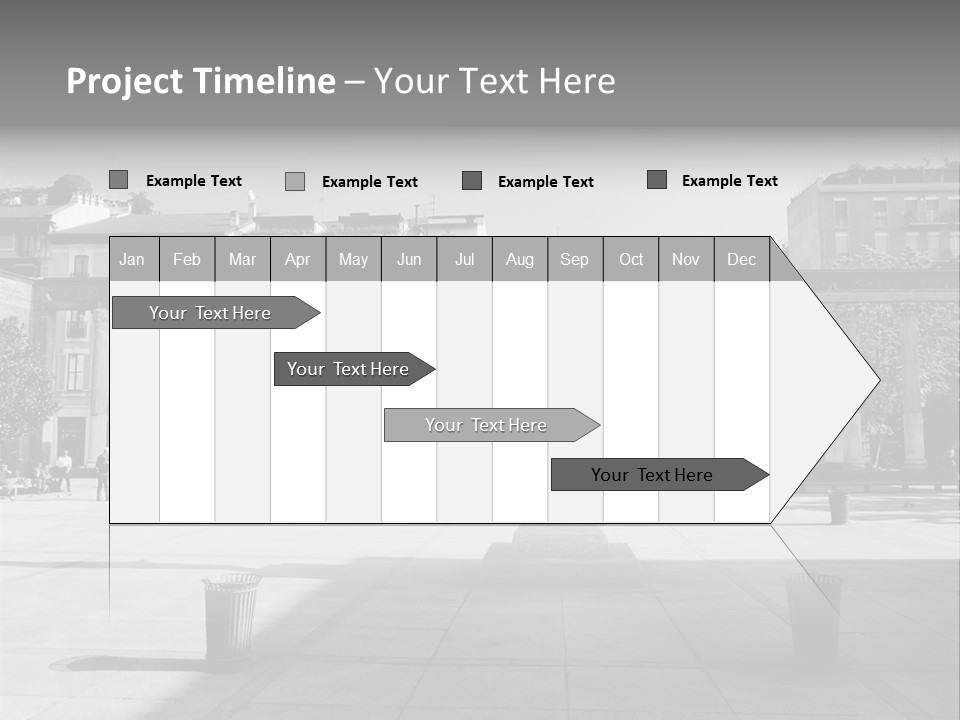 Project Timeline – Your Text Here

Example Text Example Text Example Text Example Text

| Jan | Feb | Mar | Apr | May | Jun | Jul | Aug | Sep | Oct | Nov | Dec |
|---|---|---|---|---|---|---|---|---|---|---|---|

Your Text Here

Your Text Here

Your Text Here

Your Text Here